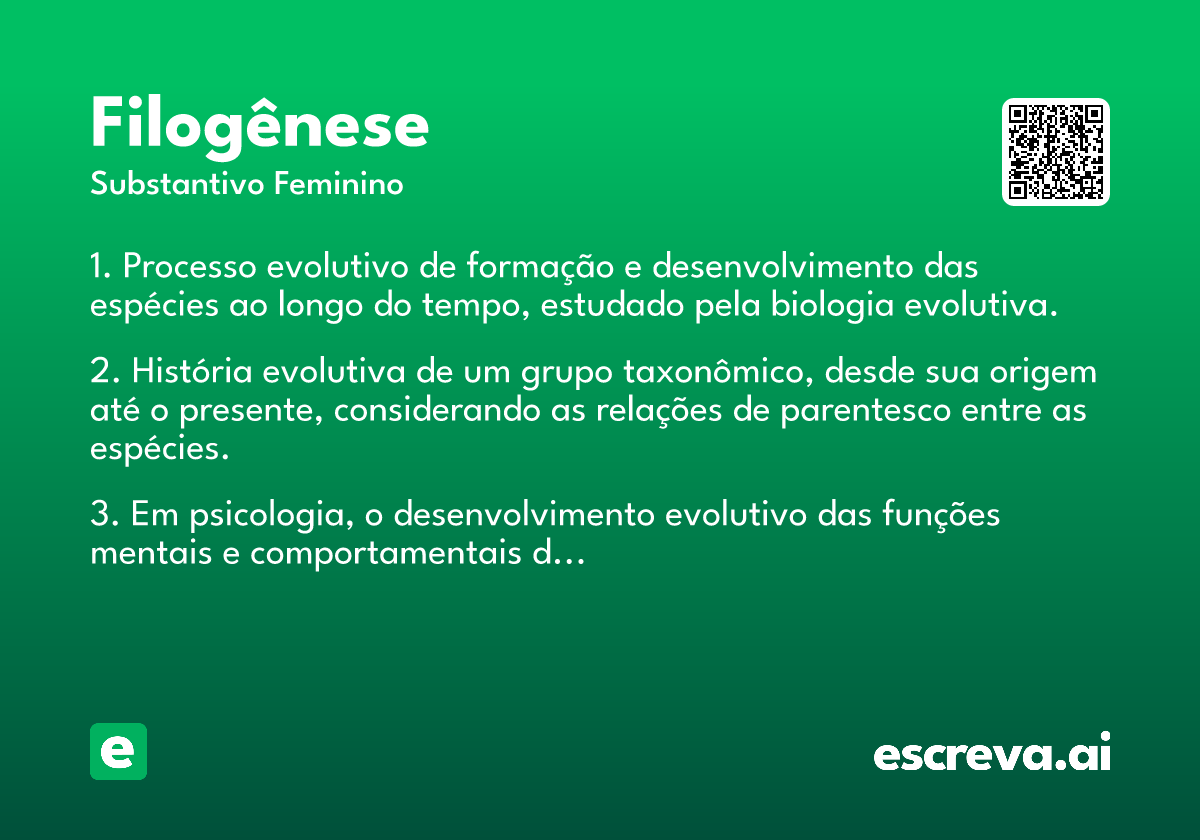 Filogênese
Substantivo Feminino

1. Processo evolutivo de formação e desenvolvimento das espécies ao longo do tempo, estudado pela biologia evolutiva.

2. História evolutiva de um grupo taxonômico, desde sua origem até o presente, considerando as relações de parentesco entre as espécies.

3. Em psicologia, o desenvolvimento evolutivo das funções mentais e comportamentais d...

e

escreva.ai